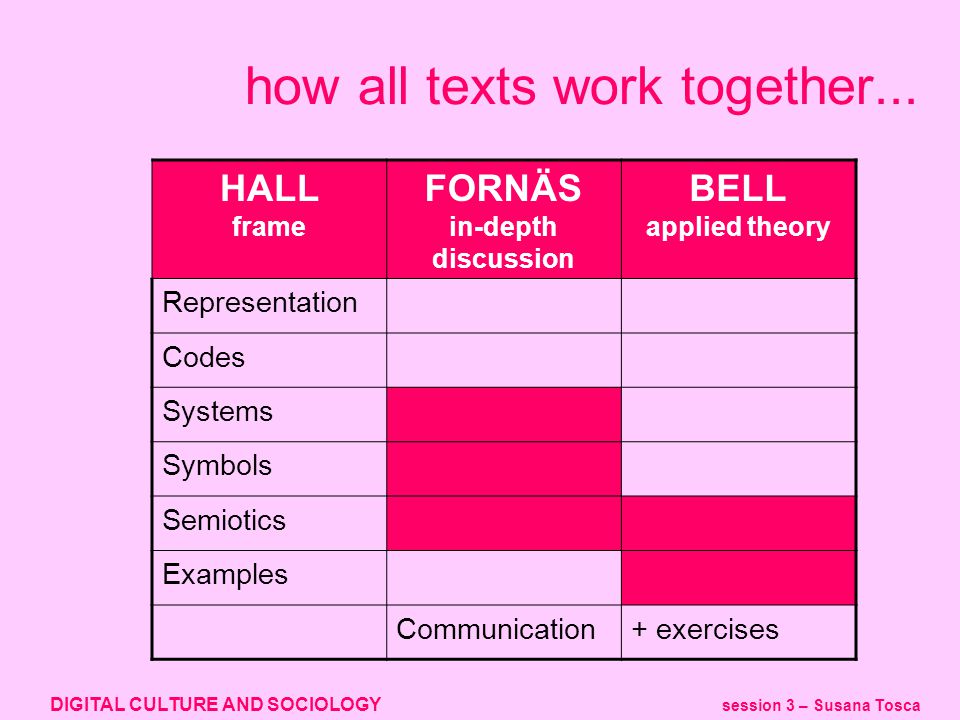 how all texts work together...

| HALL frame | FORNÄS in-depth discussion | BELL applied theory |
|---|---|---|
| Representation | | |
| Codes | | |
| Systems | | |
| Symbols | | |
| Semiotics | | |
| Examples | | |
| | Communication | + exercises |

DIGITAL CULTURE AND SOCIOLOGY

session 3 – Susana Tosca